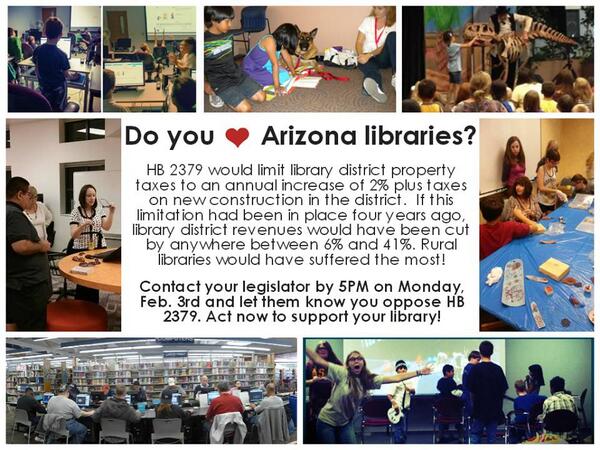 Do you ❤ Arizona libraries?

HB 2379 would limit library district property taxes to an annual increase of 2% plus taxes on new construction in the district. If this limitation had been in place four years ago, library district revenues would have been cut by anywhere between 6% and 41%. Rural libraries would have suffered the most!

Contact your legislator by 5PM on Monday, Feb. 3rd and let them know you oppose HB 2379. Act now to support your library!